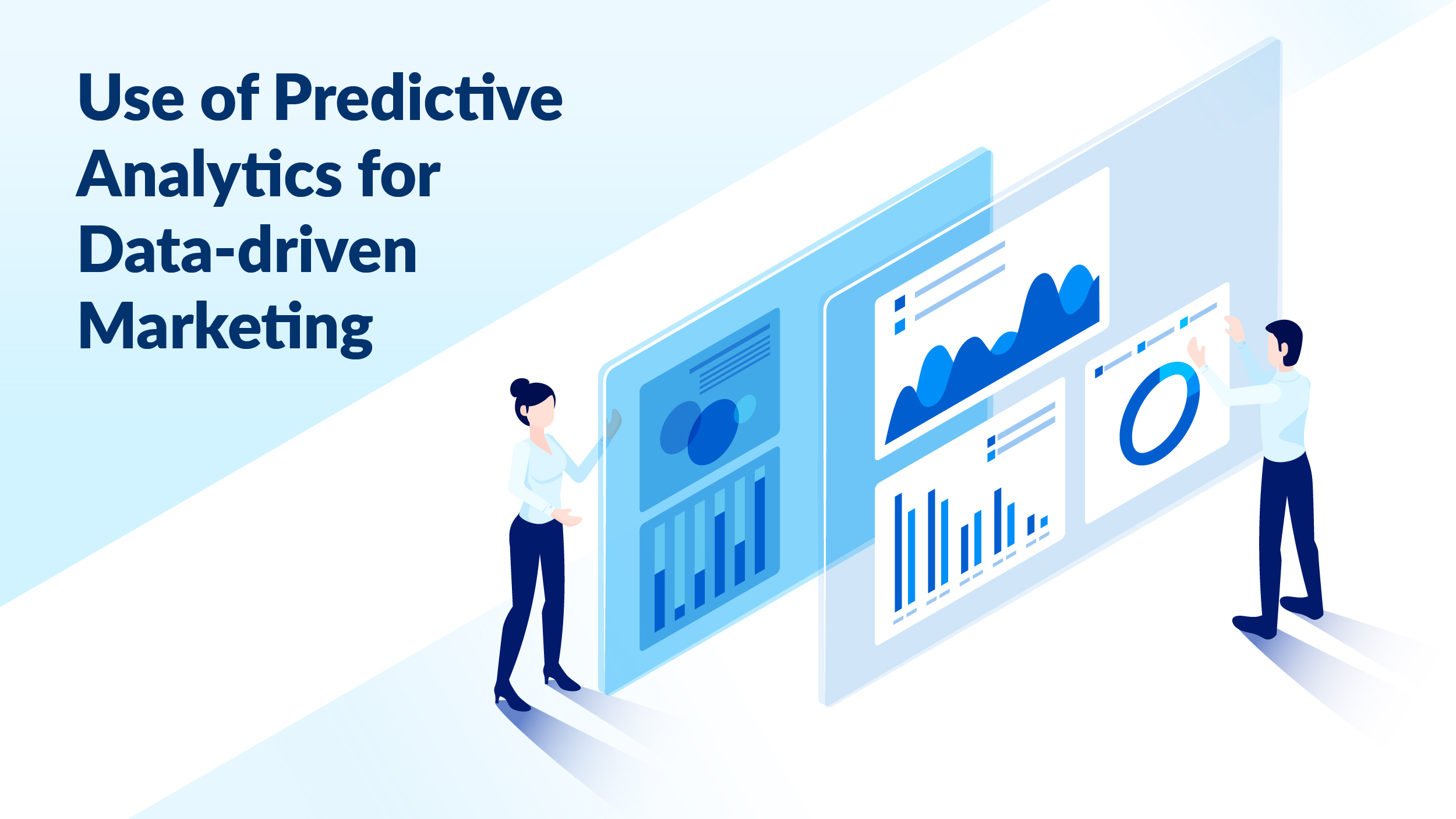 Use of Predictive Analytics for Data-driven Marketing